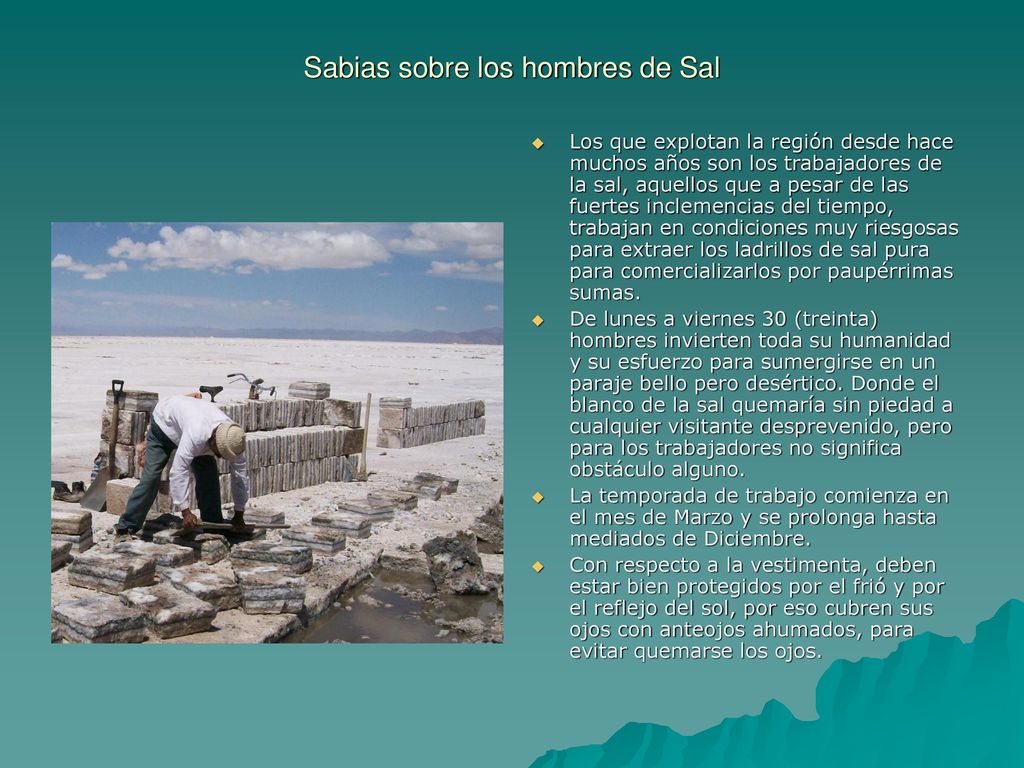 Sabias sobre los hombres de Sal

Los que explotan la región desde hace muchos años son los trabajadores de la sal, aquellos que a pesar de las fuertes inclemencias del tiempo, trabajan en condiciones muy riesgosas para extraer los ladrillos de sal pura para comercializarlos por paupérrimas sumas.

De lunes a viernes 30 (treinta) hombres invierten toda su humanidad y su esfuerzo para sumergirse en un paraje bello pero desértico. Donde el blanco de la sal quemaría sin piedad a cualquier visitante desprevenido, pero para los trabajadores no significa obstáculo alguno.

La temporada de trabajo comienza en el mes de Marzo y se prolonga hasta mediados de Diciembre.

Con respecto a la vestimenta, deben estar bien protegidos por el frió y por el reflejo del sol, por eso cubren sus ojos con anteojos ahumados, para evitar quemarse los ojos.